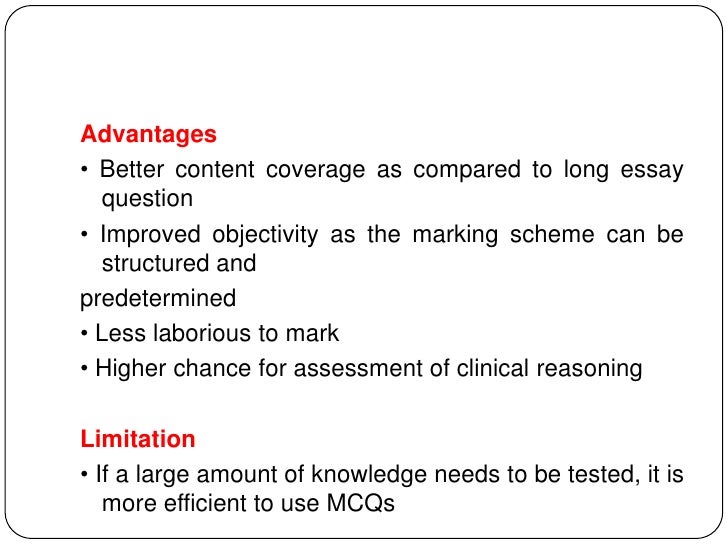 Advantages

• Better content coverage as compared to long essay question

• Improved objectivity as the marking scheme can be structured and

predetermined

• Less laborious to mark

• Higher chance for assessment of clinical reasoning

Limitation

• If a large amount of knowledge needs to be tested, it is more efficient to use MCQs